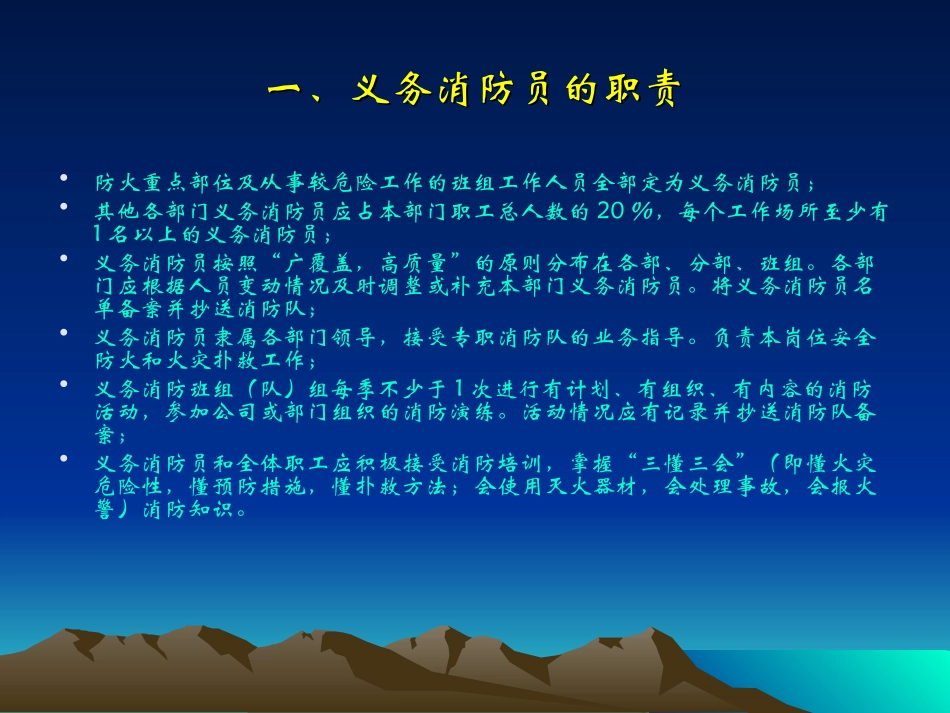 一、义务消防员的职责

• 防火重点部位及从事较危险工作的班组工作人员全部定为义务消防员；
• 其他各部门义务消防员应占本部门职工总人数的20%，每个工作场所至少有1名以上的义务消防员；
• 义务消防员按照“广覆盖，高质量”的原则分布在各部、分部、班组。各部门应根据人员变动情况及时调整或补充本部门义务消防员。将义务消防员名单备案并抄送消防队；
• 义务消防员隶属各部门领导，接受专职消防队的业务指导。负责本岗位安全防火和火灾扑救工作；
• 义务消防班组（队）组每季不少于1次进行有计划、有组织、有内容的消防活动，参加公司或部门组织的消防演练。活动情况应有记录并抄送消防队备案；
• 义务消防员和全体职工应积极接受消防培训，掌握“三懂三会”（即懂火灾危险性，懂预防措施，懂扑救方法；会使用灭火器材，会处理事故，会报火警）消防知识。